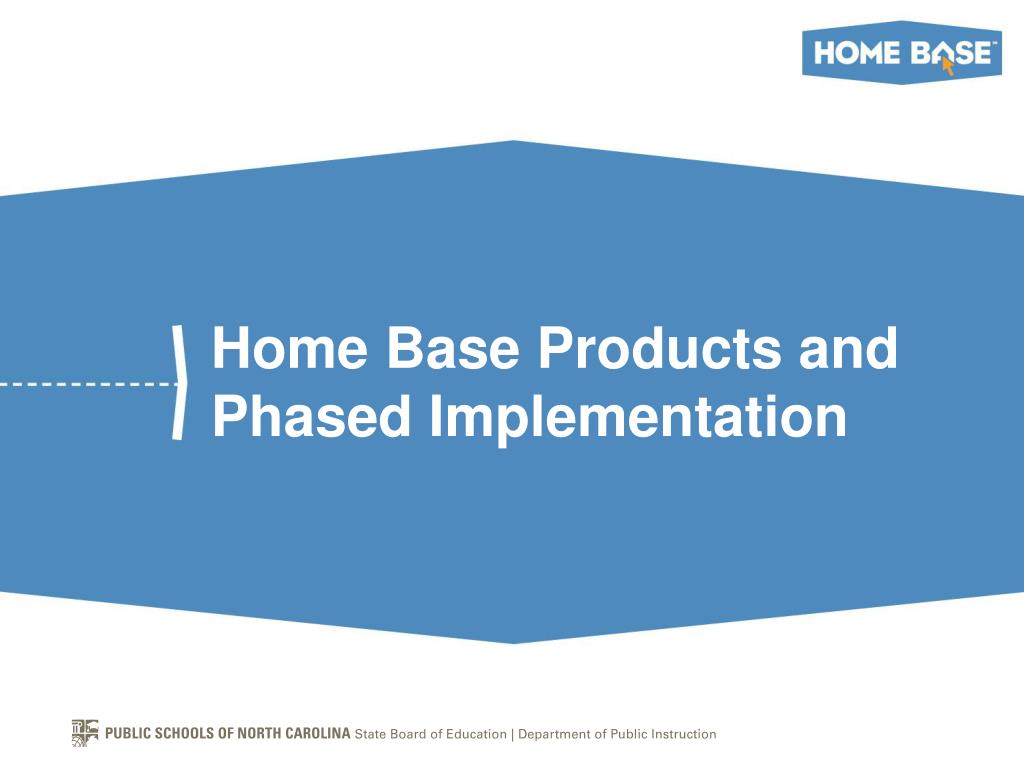 HOME BASE™

Home Base Products and Phased Implementation

PUBLIC SCHOOLS OF NORTH CAROLINA State Board of Education | Department of Public Instruction